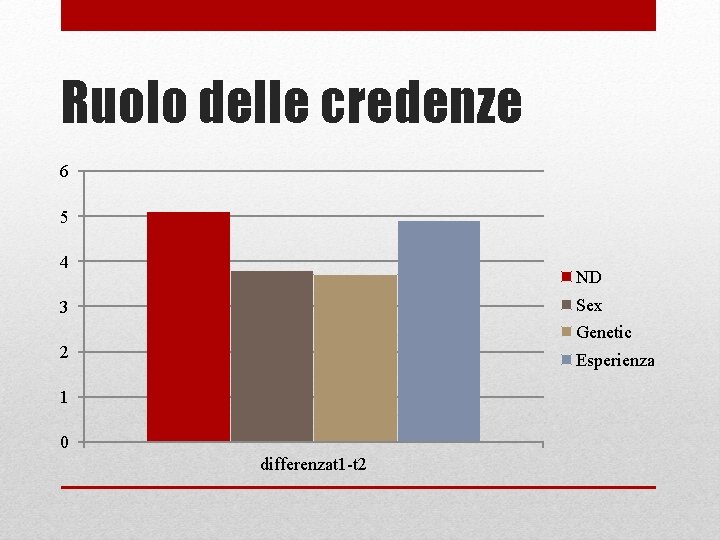 Ruolo delle credenze

6
5
4
3
2
1
0

differenzat1-t2

ND
Sex
Genetic
Esperienza